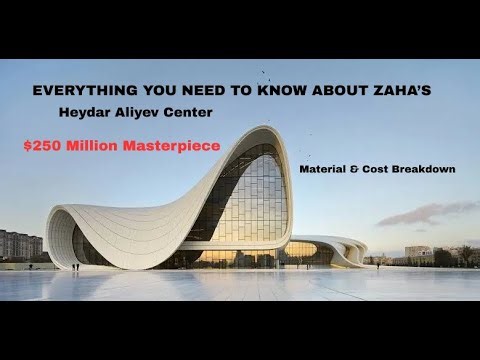 EVERYTHING YOU NEED TO KNOW ABOUT ZAHA'S

Heydar Aliyev Center

$250 Million Masterpiece

Material & Cost Breakdown